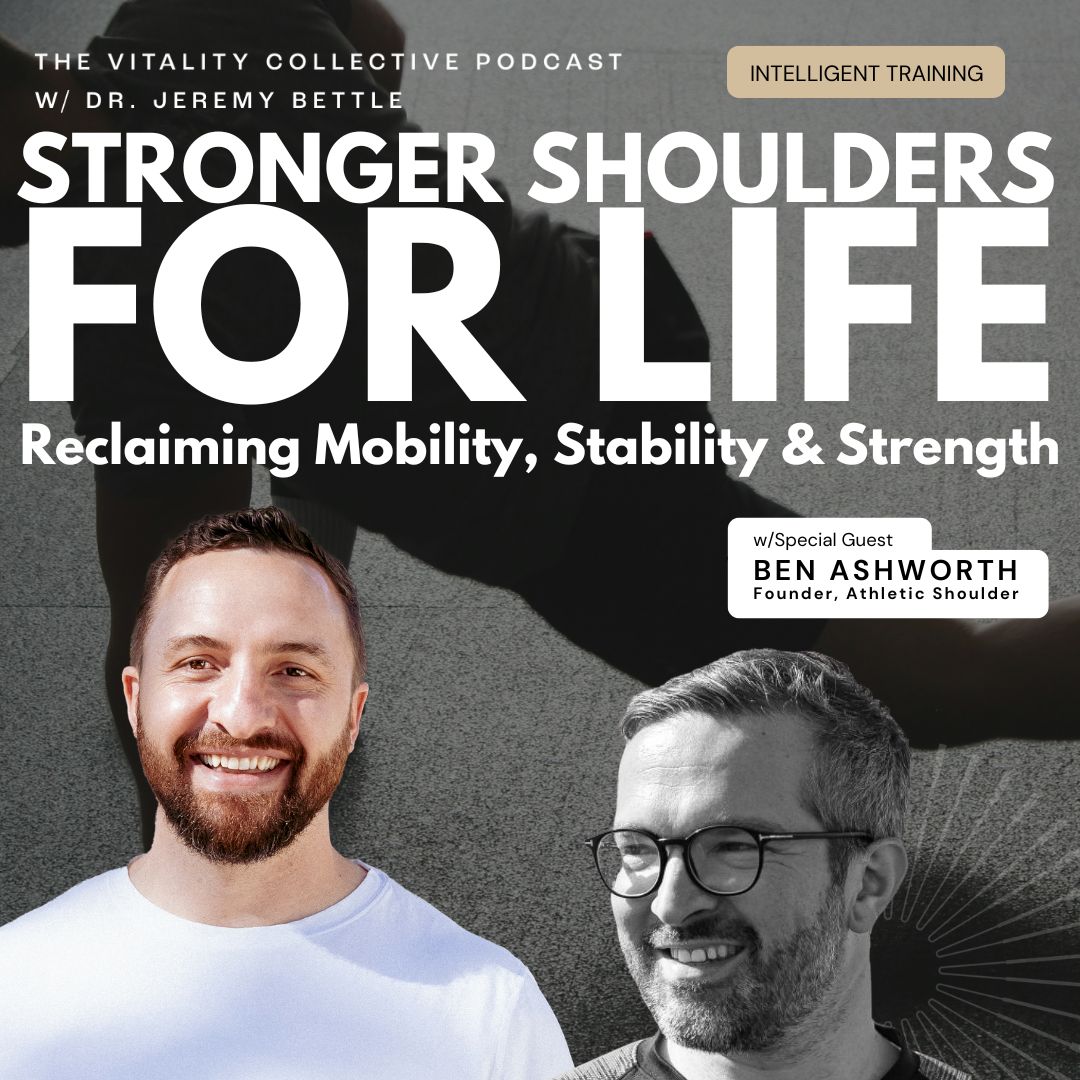 THE VITALITY COLLECTIVE PODCAST
W/ DR. JEREMY BETTLE

INTELLIGENT TRAINING

STRONGER SHOULDERS
FOR LIFE
Reclaiming Mobility, Stability & Strength

w/Special Guest
BEN ASHWORTH
Founder, Athletic Shoulder